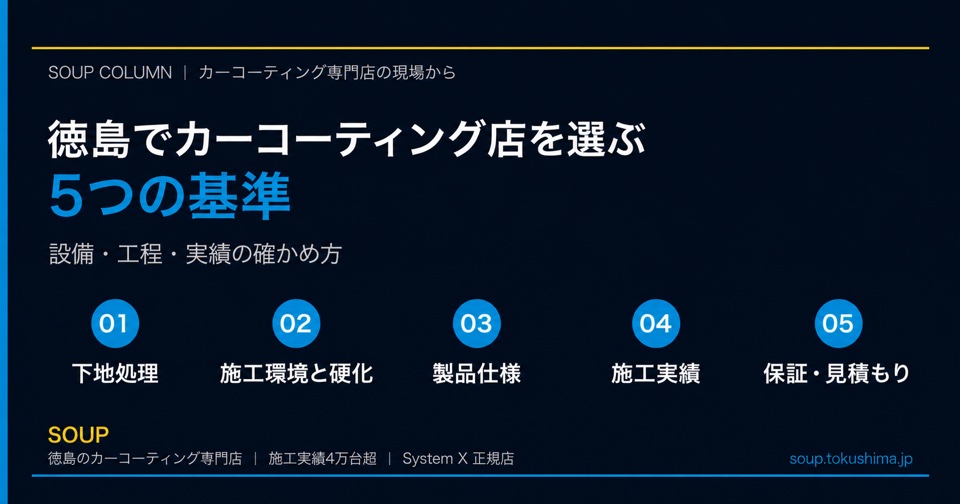 SOUP COLUMN ｜ カーコーティング専門店の現場から

徳島でカーコーティング店を選ぶ
5つの基準

設備・工程・実績の確かめ方

01
下地処理

02
施工環境と硬化

03
製品仕様

04
施工実績

05
保証・見積もり

SOUP
徳島のカーコーティング専門店 ｜ 施工実績4万台超 ｜ System X 正規店

soup.tokushima.jp